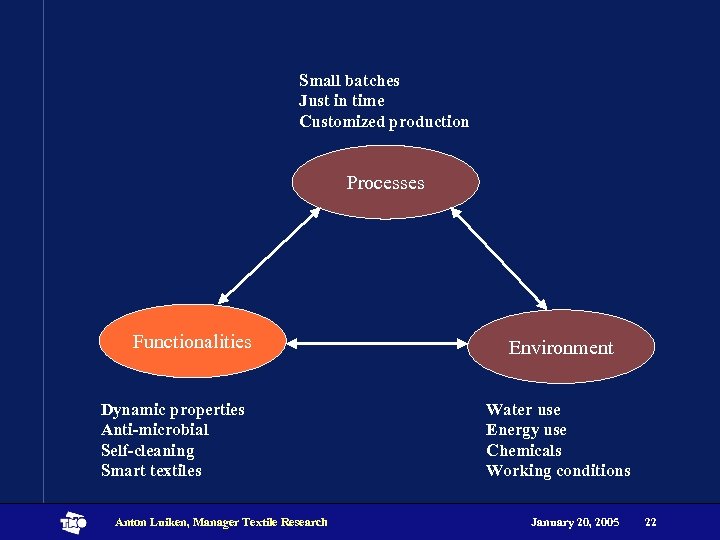 Small batches
Just in time
Customized production

Processes

Functionalities

Environment

Dynamic properties
Anti-microbial
Self-cleaning
Smart textiles

Water use
Energy use
Chemicals
Working conditions

TNO

Anton Luiken, Manager Textile Research

January 20, 2005

22